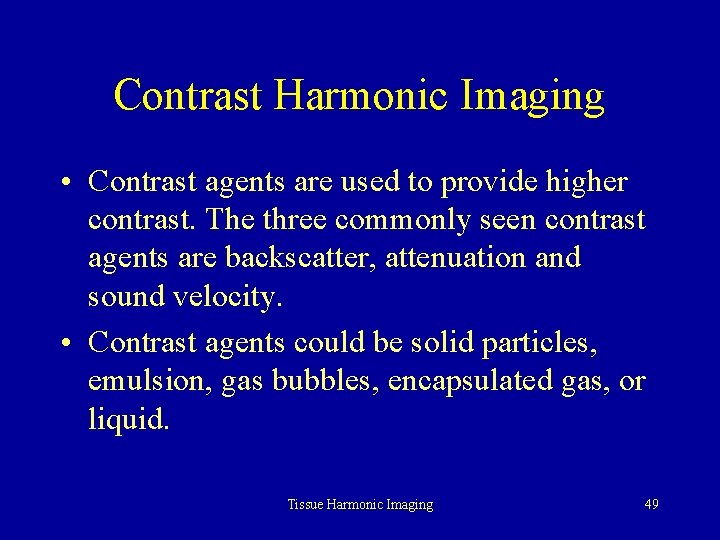 Contrast Harmonic Imaging

• Contrast agents are used to provide higher contrast. The three commonly seen contrast agents are backscatter, attenuation and sound velocity.

• Contrast agents could be solid particles, emulsion, gas bubbles, encapsulated gas, or liquid.

Tissue Harmonic Imaging

49